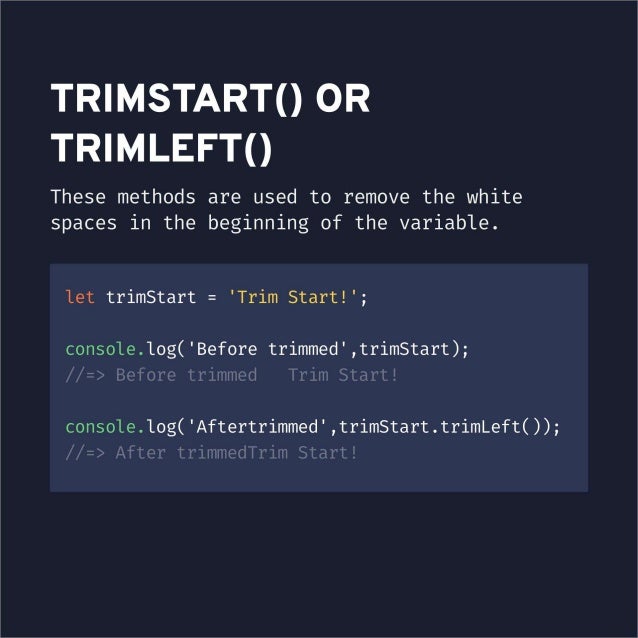 TRIMSTART() OR TRIMLEFT()

These methods are used to remove the white spaces in the beginning of the variable.

let trimStart = 'Trim Start!';

console.log('Before trimmed',trimStart);
//=> Before trimmed   Trim Start!

console.log('Aftertrimmed',trimStart.trimLeft());
//=> After trimmedTrim Start!